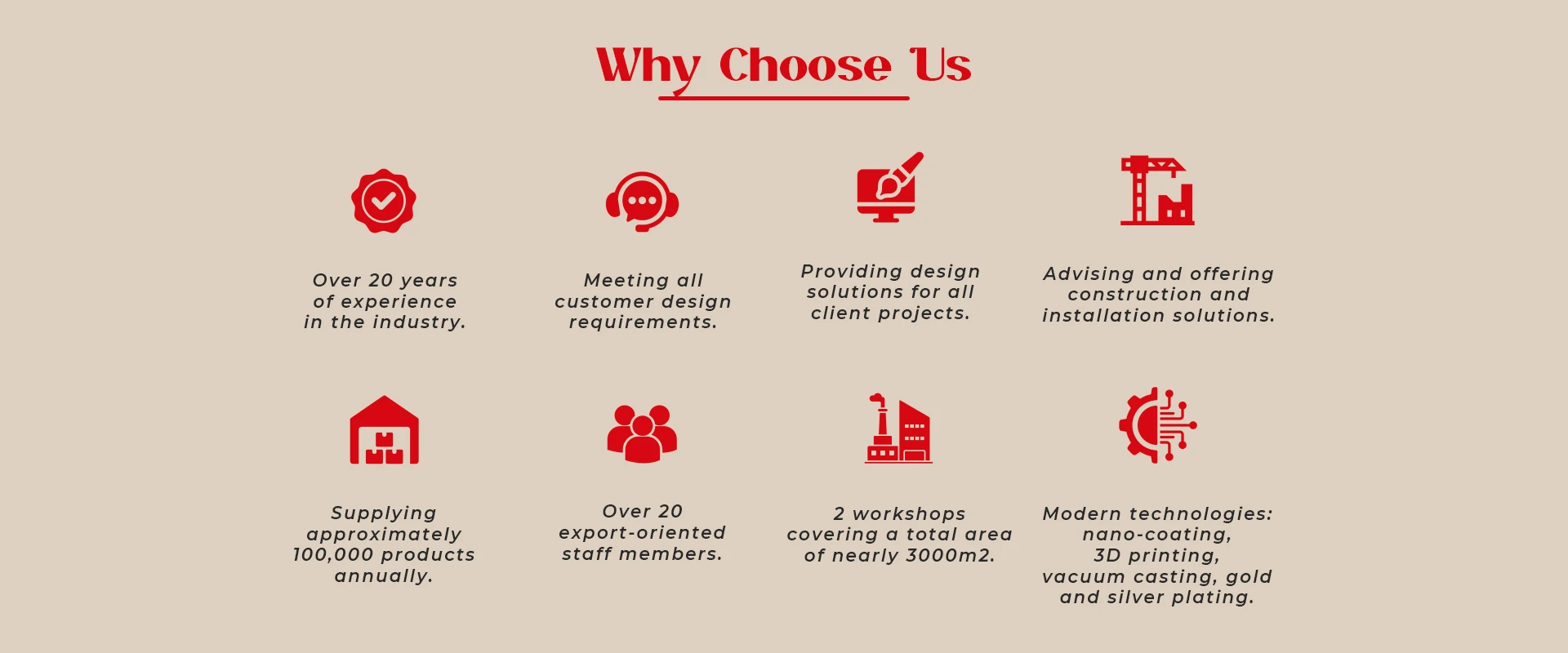 Why Choose Us

Over 20 years of experience in the industry.

Meeting all customer design requirements.

Providing design solutions for all client projects.

Advising and offering construction and installation solutions.

Supplying approximately 100,000 products annually.

Over 20 export-oriented staff members.

2 workshops covering a total area of nearly 3000m2.

Modern technologies: nano-coating, 3D printing, vacuum casting, gold and silver plating.